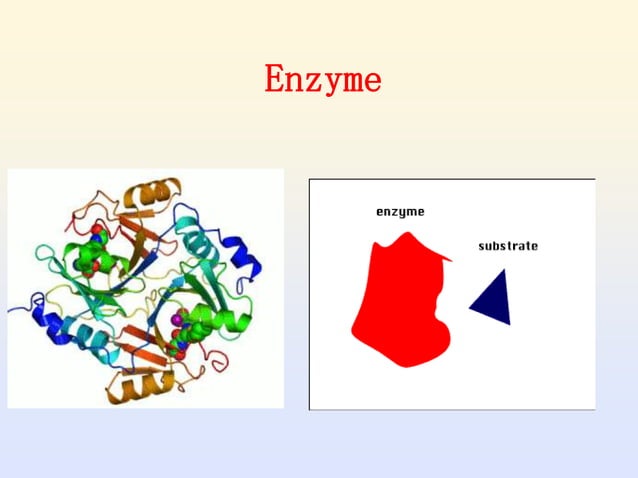 Enzyme

enzyme

substrate